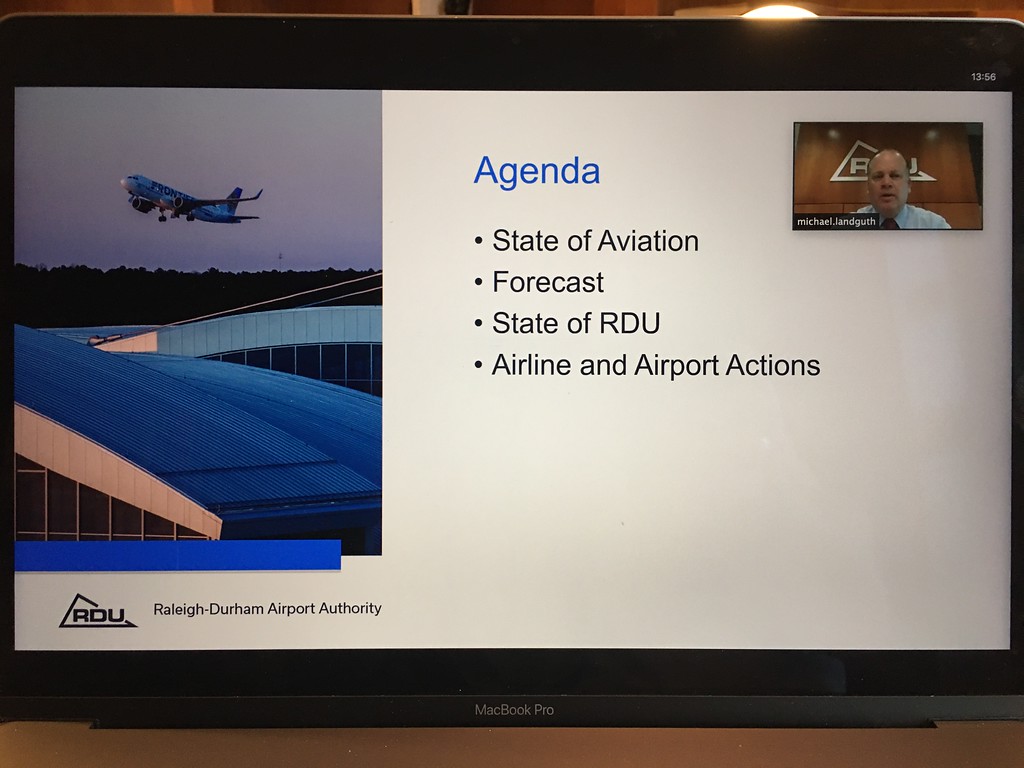 13:56

FRONTIER

Agenda

• State of Aviation
• Forecast
• State of RDU
• Airline and Airport Actions

RDU

michael.landguth

RDU Raleigh-Durham Airport Authority

MacBook Pro